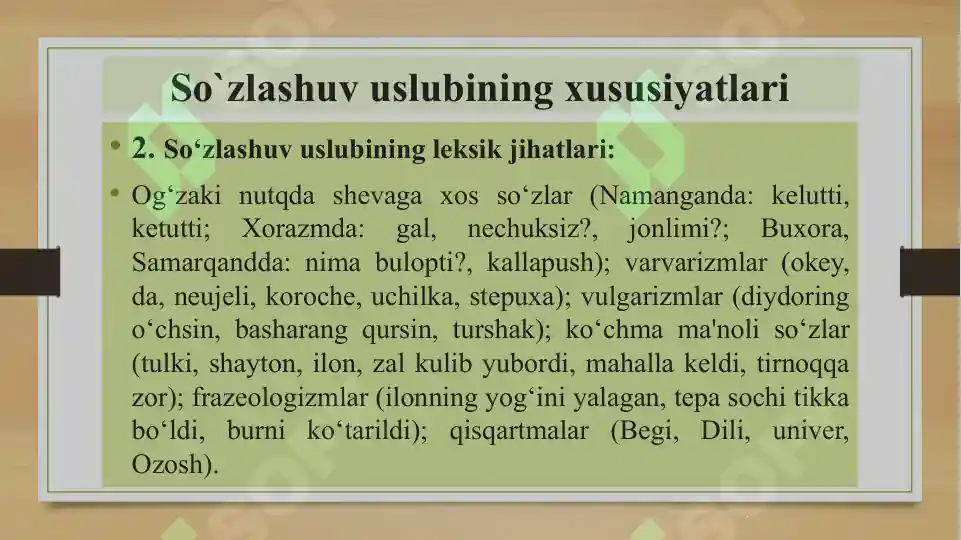 So`zlashuv uslubining xususiyatlari

• 2. So‘zlashuv uslubining leksik jihatlari:

• Og‘zaki nutqda shevaga xos so‘zlar (Namanganda: kelutti, ketutti; Xorazmda: gal, nechuksiz?, jonlimi?; Buxora, Samarqandda: nima bulopti?, kallapush); varvarizmlar (okey, da, neujeli, koroche, uchilka, stepuxa); vulgarizmlar (diydoring o‘chsin, basharang qursin, turshak); ko‘chma ma'noli so‘zlar (tulki, shayton, ilon, zal kulib yubordi, mahalla keldi, tirnoqqa zor); frazeologizmlar (ilonning yog‘ini yalagan, tepa sochi tikka bo‘ldi, burni ko‘tarildi); qisqartmalar (Begi, Dili, univer, Ozosh).